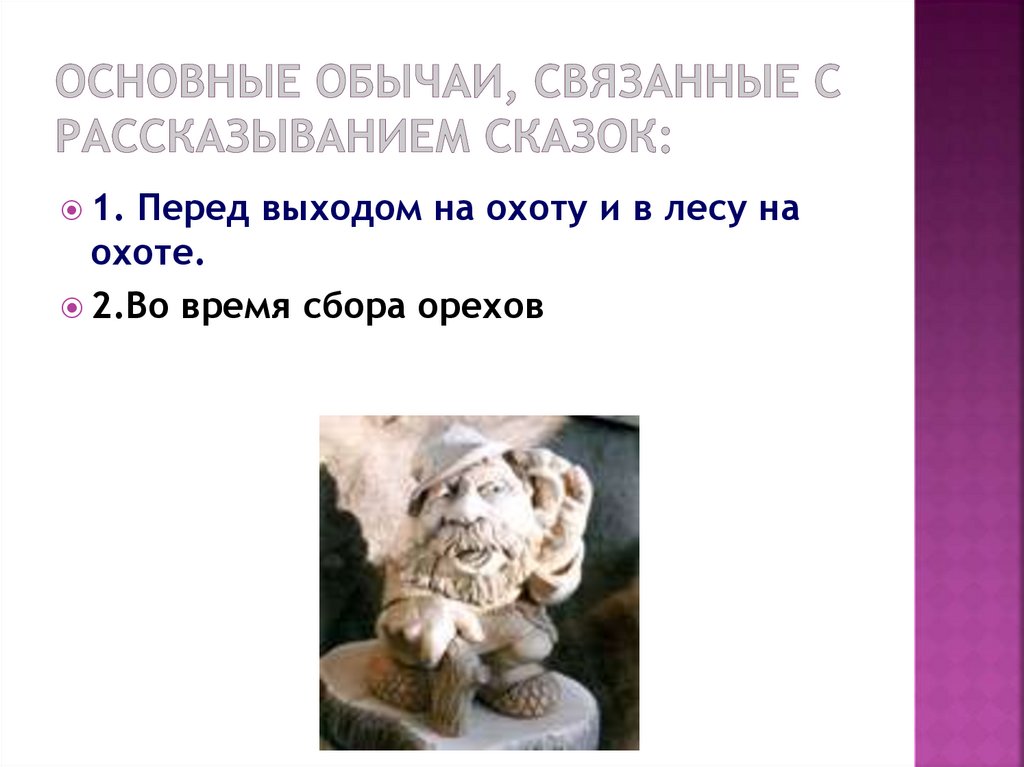 ОСНОВНЫЕ ОБЫЧАИ, СВЯЗАННЫЕ С РАССКАЗЫВАНИЕМ СКАЗОК:

1. Перед выходом на охоту и в лесу на охоте.

2.Во время сбора орехов